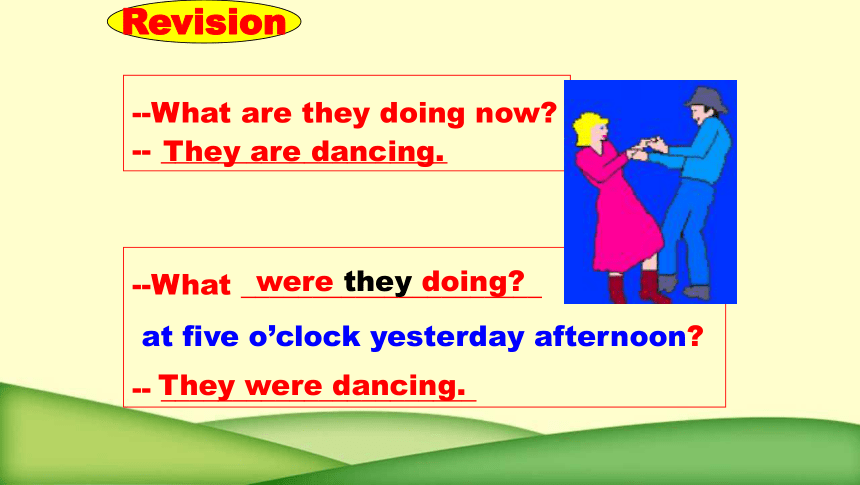 Revision

--What are they doing now?
-- They are dancing.

--What were they doing?
at five o’clock yesterday afternoon?
-- They were dancing.